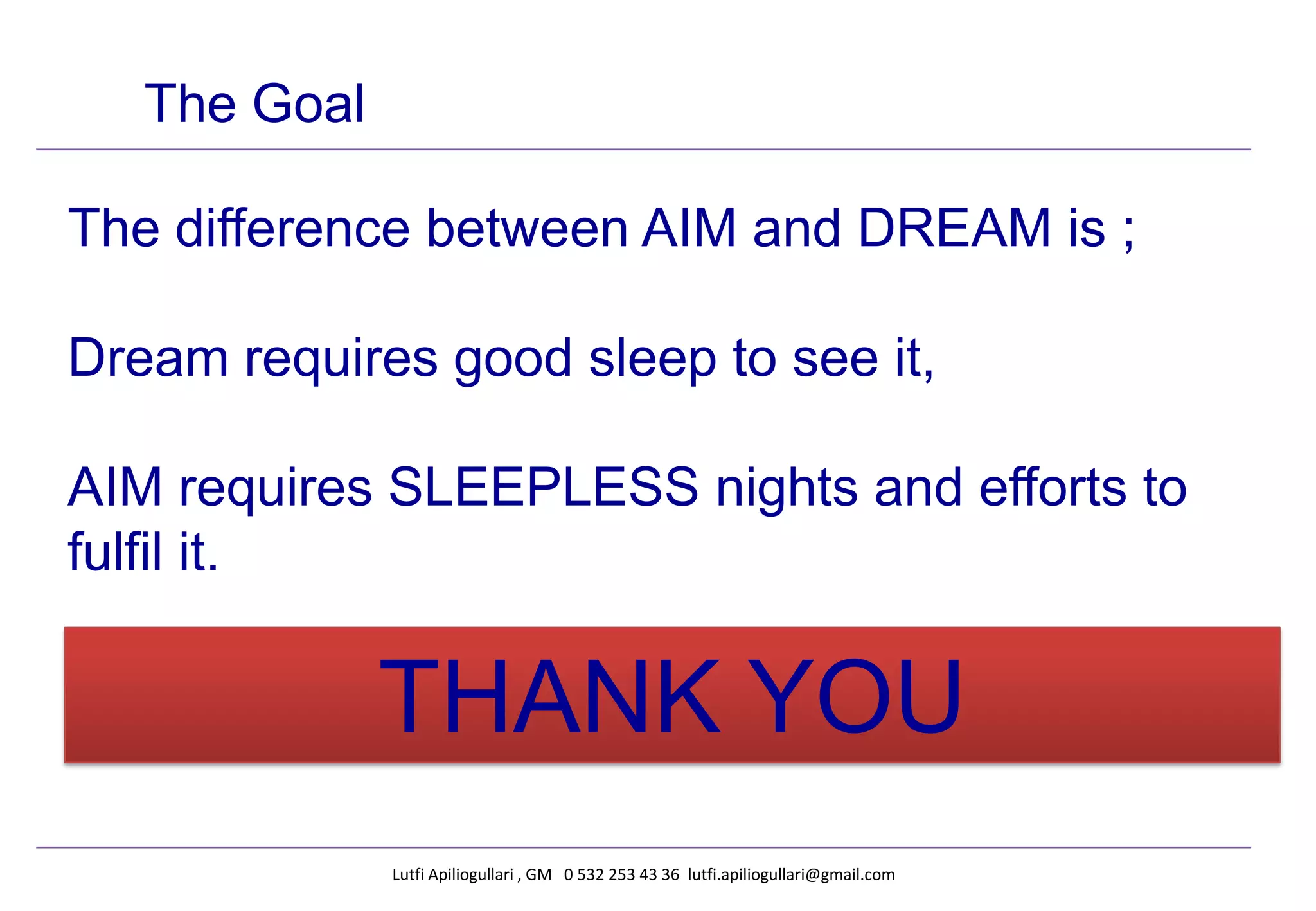 The Goal

The difference between AIM and DREAM is ;

Dream requires good sleep to see it,

AIM requires SLEEPLESS nights and efforts to fulfil it.

THANK YOU

Lutfi Apiliogullari , GM 0 532 253 43 36 lutfi.apiliogullari@gmail.com